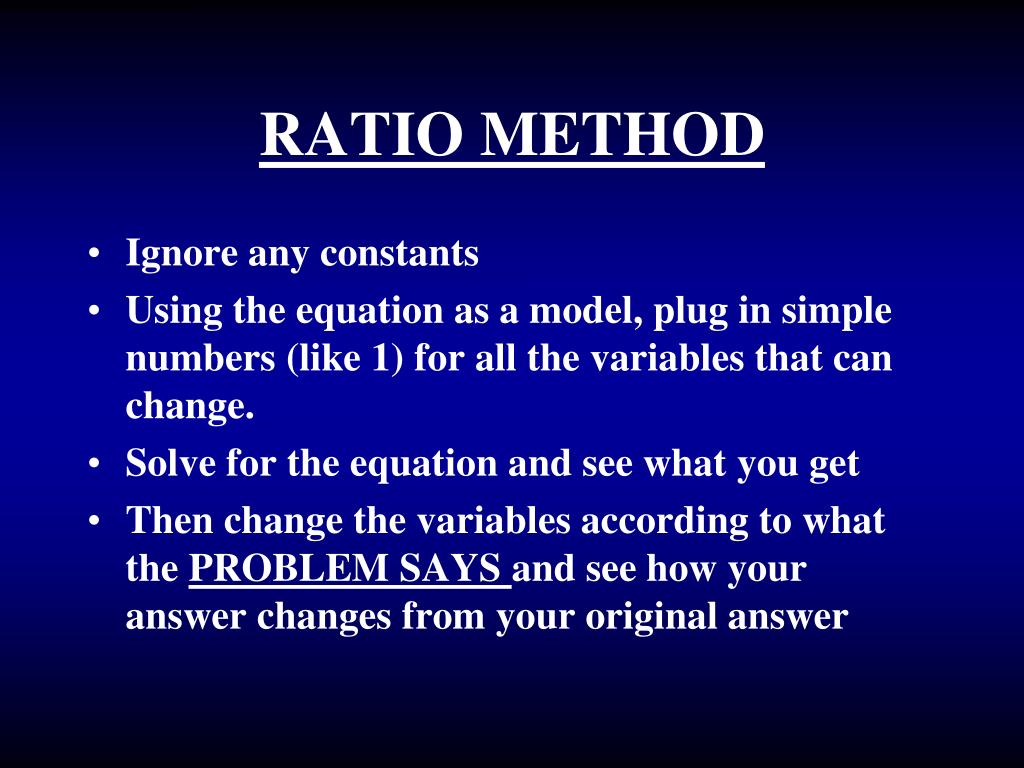 RATIO METHOD

• Ignore any constants
• Using the equation as a model, plug in simple numbers (like 1) for all the variables that can change.
• Solve for the equation and see what you get
• Then change the variables according to what the PROBLEM SAYS and see how your answer changes from your original answer